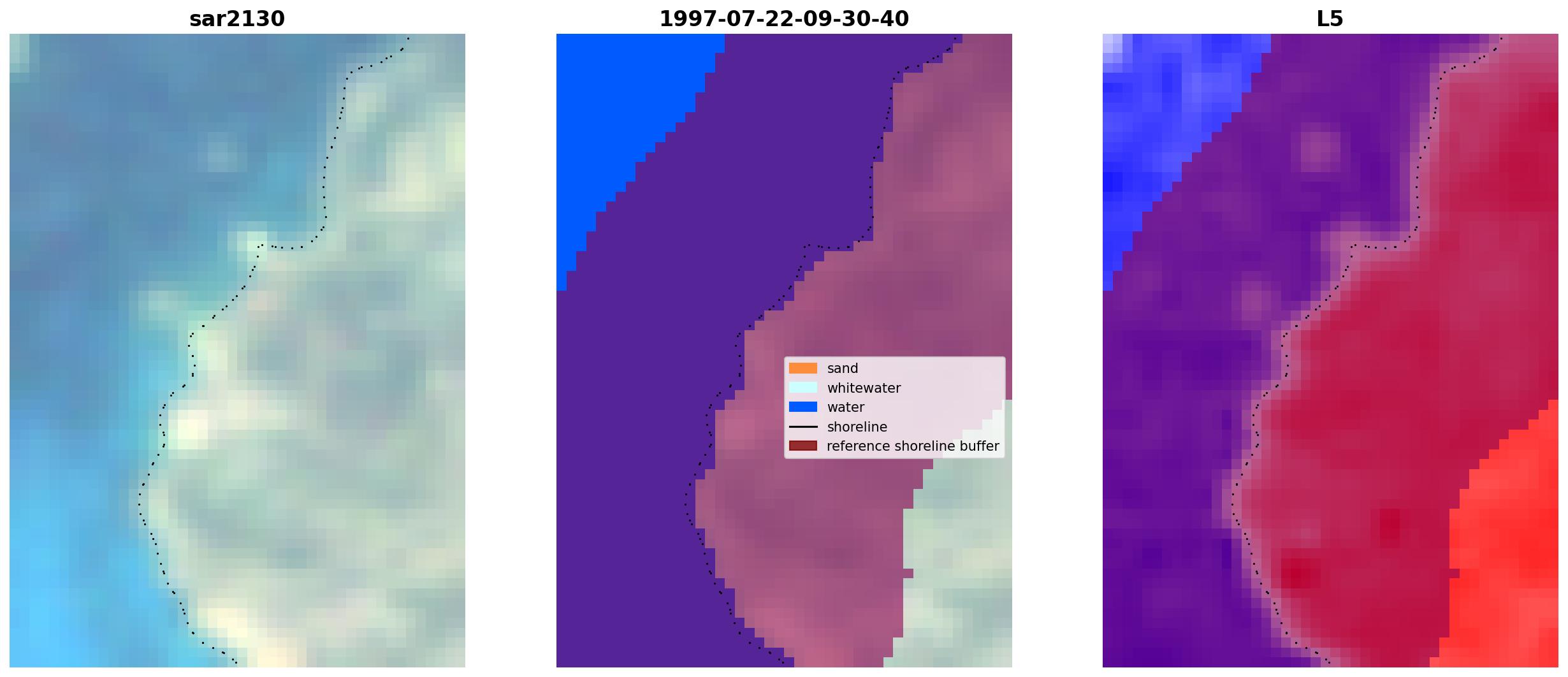 sar2130

1997-07-22-09-30-40

sand
whitewater
water
shoreline
reference shoreline buffer

L5